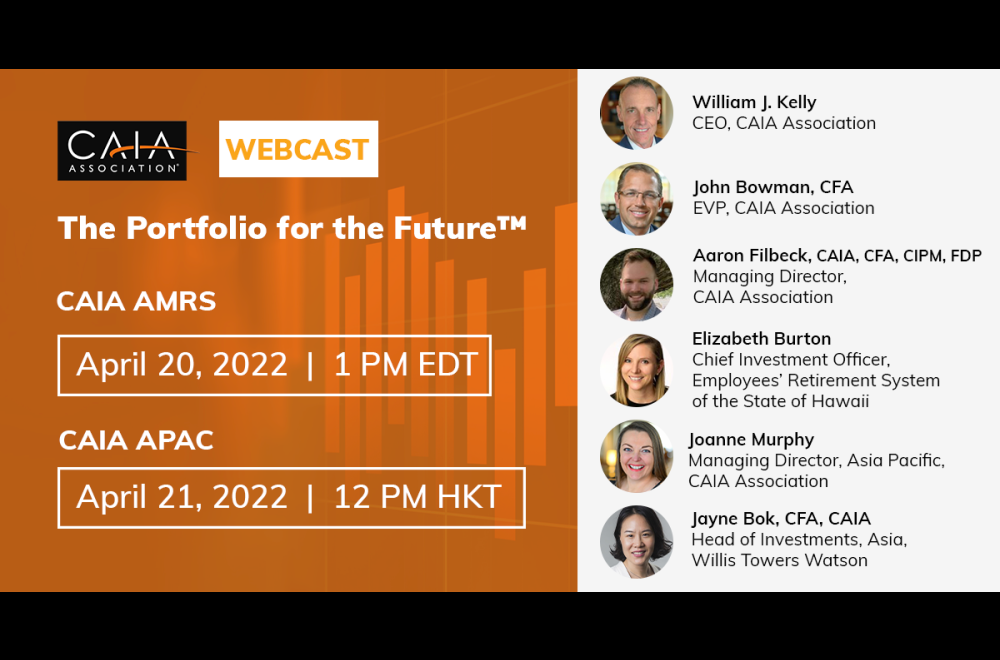 CAIA ASSOCIATION

WEBCAST

The Portfolio for the Future™

CAIA AMRS

April 20, 2022 | 1 PM EDT

CAIA APAC

April 21, 2022 | 12 PM HKT

William J. Kelly
CEO, CAIA Association

John Bowman, CFA
EVP, CAIA Association

Aaron Filbeck, CAIA, CFA, CIPM, FDP
Managing Director, CAIA Association

Elizabeth Burton
Chief Investment Officer, Employees' Retirement System of the State of Hawaii

Joanne Murphy
Managing Director, Asia Pacific, CAIA Association

Jayne Bok, CFA, CAIA
Head of Investments, Asia, Willis Towers Watson